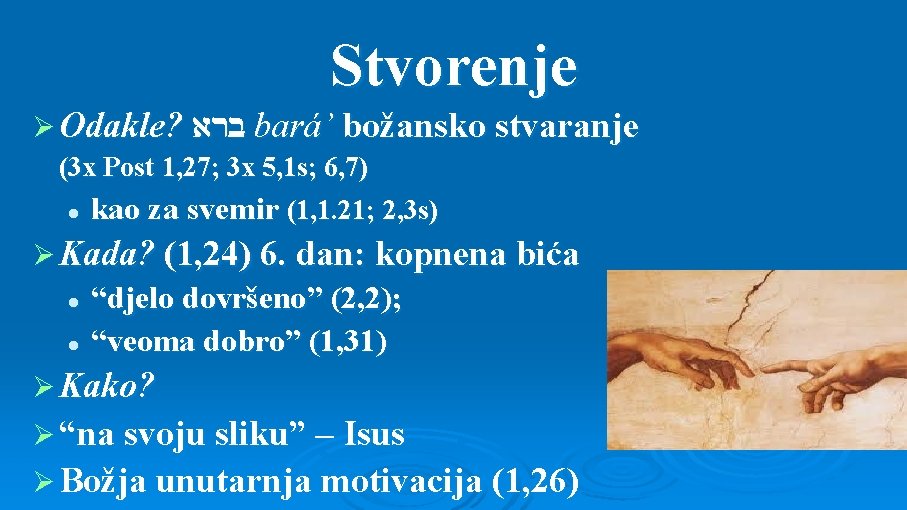 Stvorenje

➢ Odakle? ברא bará' božansko stvaranje (3x Post 1,27; 3x 5,1s; 6,7)

• kao za svemir (1,1.21; 2,3s)

➢ Kada? (1,24) 6. dan: kopnena bića

• "djelo dovršeno" (2,2);
• "veoma dobro" (1,31)

➢ Kako?

➢ "na svoju sliku" – Isus

➢ Božja unutarnja motivacija (1,26)